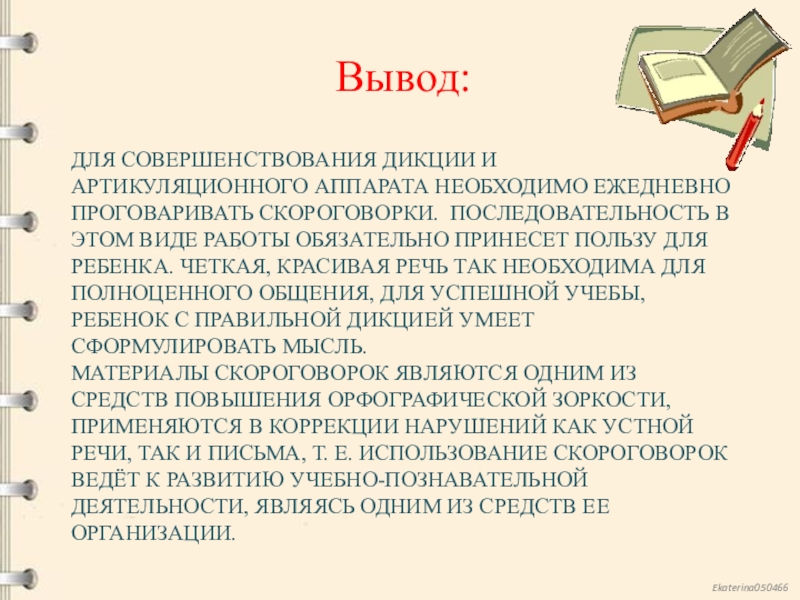 Вывод:

ДЛЯ СОВЕРШЕНСТВОВАНИЯ ДИКЦИИ И АРТИКУЛЯЦИОННОГО АППАРАТА НЕОБХОДИМО ЕЖЕДНЕВНО ПРОГОВАРИВАТЬ СКОРОГОВОРКИ. ПОСЛЕДОВАТЕЛЬНОСТЬ В ЭТОМ ВИДЕ РАБОТЫ ОБЯЗАТЕЛЬНО ПРИНЕСЕТ ПОЛЬЗУ ДЛЯ РЕБЕНКА. ЧЕТКАЯ, КРАСИВАЯ РЕЧЬ ТАК НЕОБХОДИМА ДЛЯ ПОЛНОЦЕННОГО ОБЩЕНИЯ, ДЛЯ УСПЕШНОЙ УЧЕБЫ, РЕБЕНОК С ПРАВИЛЬНОЙ ДИКЦИЕЙ УМЕЕТ СФОРМУЛИРОВАТЬ МЫСЛЬ.
МАТЕРИАЛЫ СКОРОГОВОРОК ЯВЛЯЮТСЯ ОДНИМ ИЗ СРЕДСТВ ПОВЫШЕНИЯ ОРФОГРАФИЧЕСКОЙ ЗОРКОСТИ, ПРИМЕНЯЮТСЯ В КОРРЕКЦИИ НАРУШЕНИЙ КАК УСТНОЙ РЕЧИ, ТАК И ПИСЬМА, Т. Е. ИСПОЛЬЗОВАНИЕ СКОРОГОВОРОК ВЕДЁТ К РАЗВИТИЮ УЧЕБНО-ПОЗНАВАТЕЛЬНОЙ ДЕЯТЕЛЬНОСТИ, ЯВЛЯЯСЬ ОДНИМ ИЗ СРЕДСТВ ЕЕ ОРГАНИЗАЦИИ.

Ekaterina050466